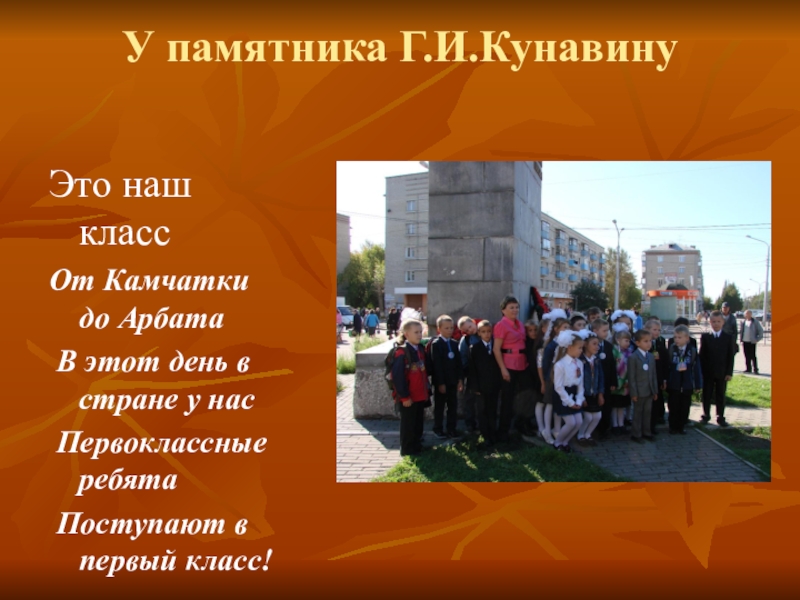 У памятника Г.И.Кунавину

Это наш класс

От Камчатки до Арбата

В этот день в стране у нас

Первоклассные ребята

Поступают в первый класс!